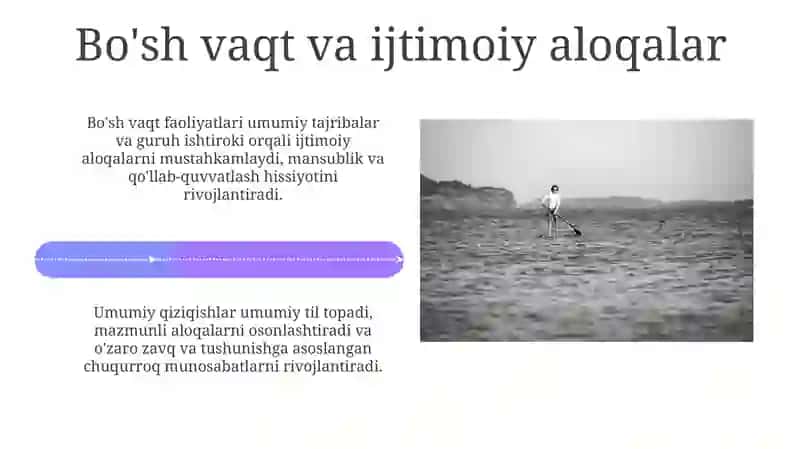 Bo'sh vaqt va ijtimoiy aloqalar

Bo'sh vaqt faoliyatlari umumiy tajribalar va guruh ishtiroki orqali ijtimoiy aloqalarni mustahkamlaydi, mansublik va qo'llab-quvvatlash hissiyotini rivojlantiradi.

Umumiy qiziqishlar umumiy til topadi, mazmunli aloqalarni osonlashtiradi va o'zaro zavq va tushunishga asoslangan chuqurroq munosabatlarni rivojlantiradi.